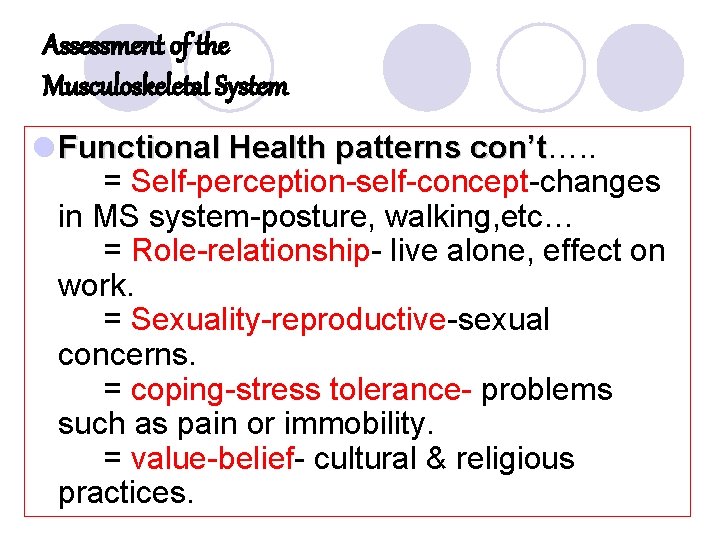 Assessment of the Musculoskeletal System

Functional Health patterns con't…..
= Self-perception-self-concept-changes in MS system-posture, walking,etc…
= Role-relationship- live alone, effect on work.
= Sexuality-reproductive-sexual concerns.
= coping-stress tolerance- problems such as pain or immobility.
= value-belief- cultural & religious practices.